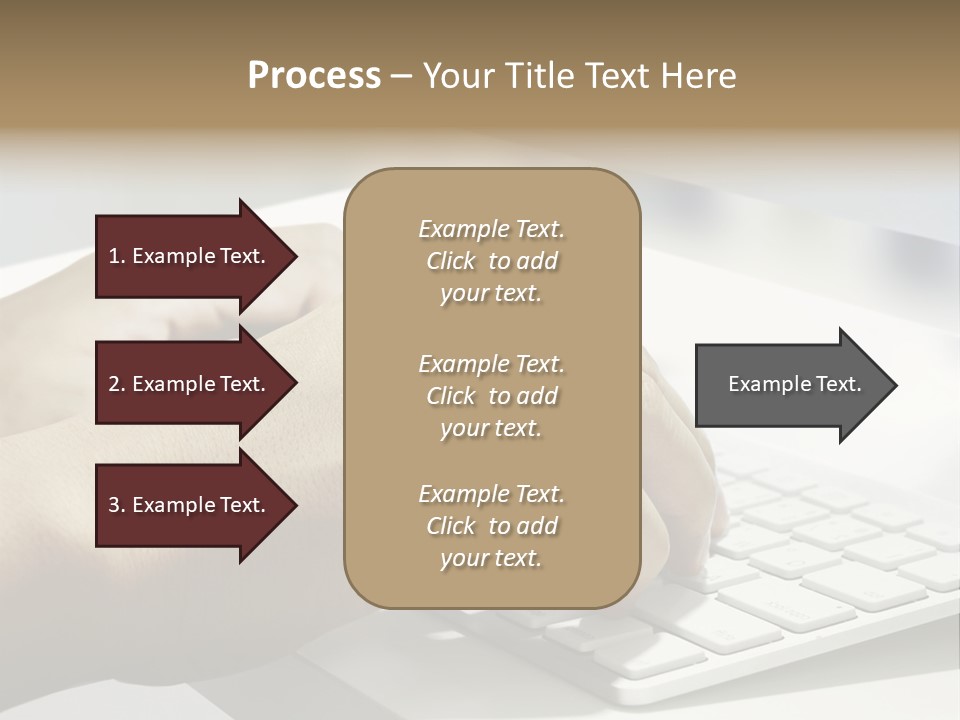 Process – Your Title Text Here

1. Example Text.

2. Example Text.

3. Example Text.

Example Text.
Click to add
your text.

Example Text.
Click to add
your text.

Example Text.
Click to add
your text.

Example Text.